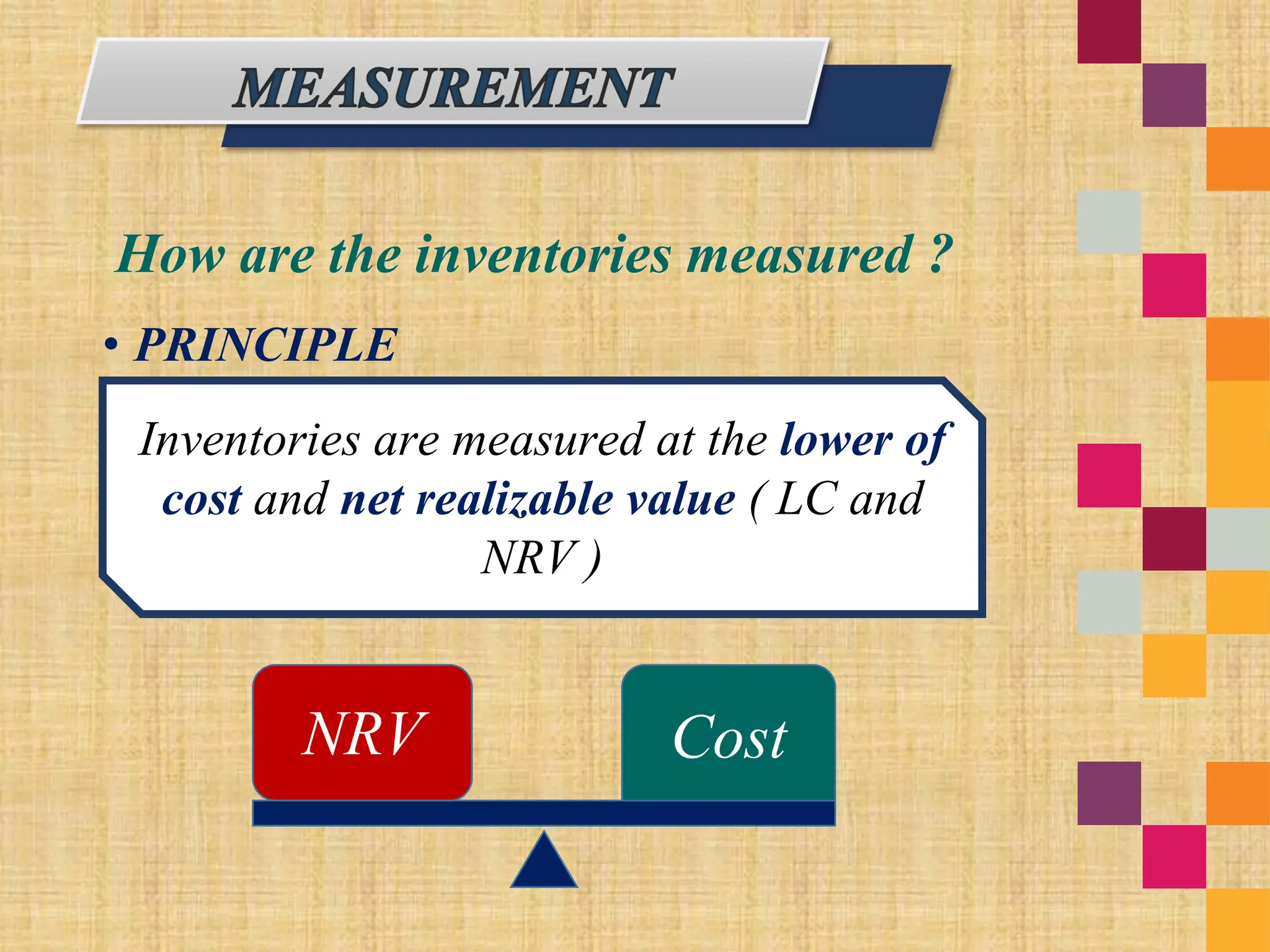 MEASUREMENT

How are the inventories measured ?

• PRINCIPLE

Inventories are measured at the lower of cost and net realizable value ( LC and NRV )

NRV

Cost